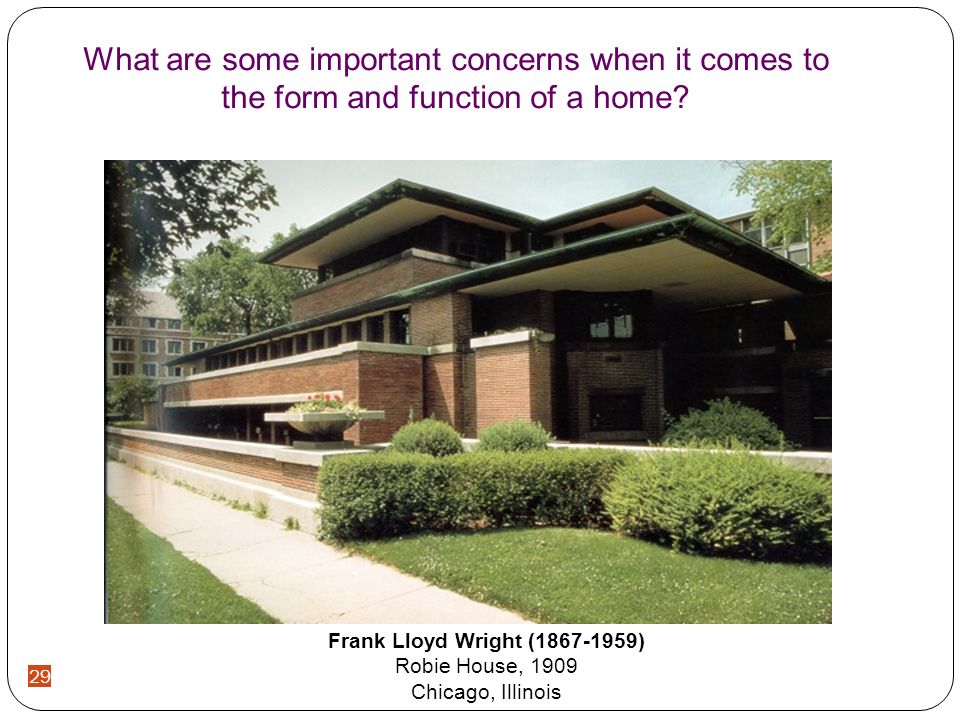 What are some important concerns when it comes to the form and function of a home?

Frank Lloyd Wright (1867-1959)
Robie House, 1909
Chicago, Illinois

29